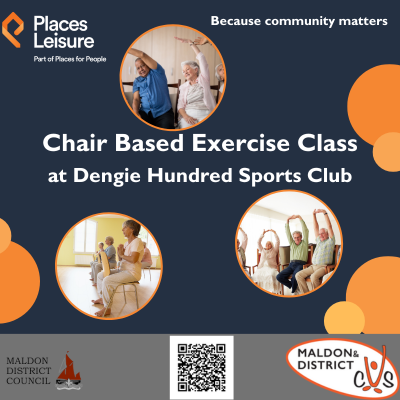 Places Leisure

Part of Places for People

Because community matters

Chair Based Exercise Class

at Dengie Hundred Sports Club

MALDON DISTRICT COUNCIL

MALDON & DISTRICT CVS